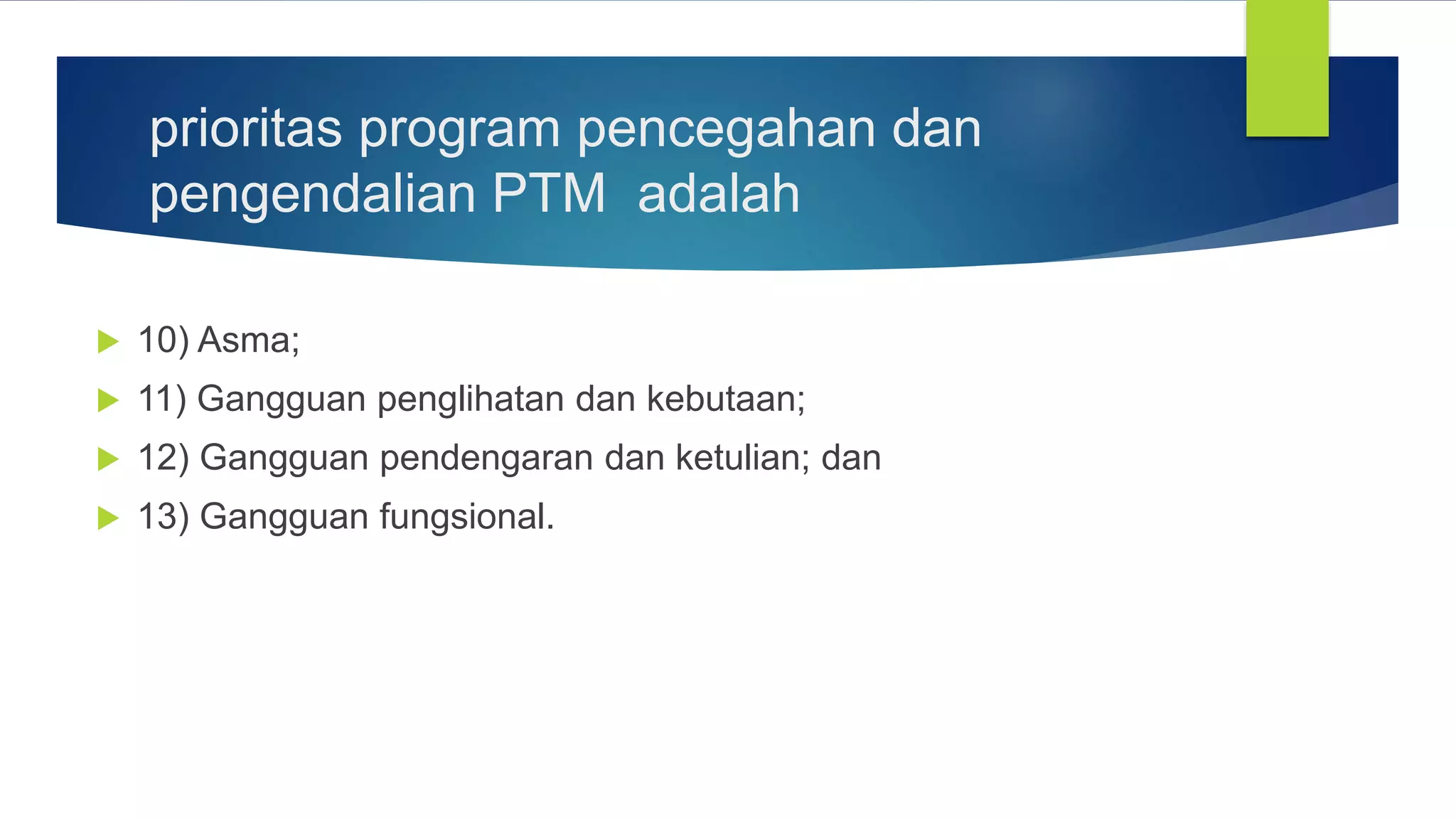 prioritas program pencegahan dan pengendalian PTM  adalah

10) Asma;
11) Gangguan penglihatan dan kebutaan;
12) Gangguan pendengaran dan ketulian; dan
13) Gangguan fungsional.